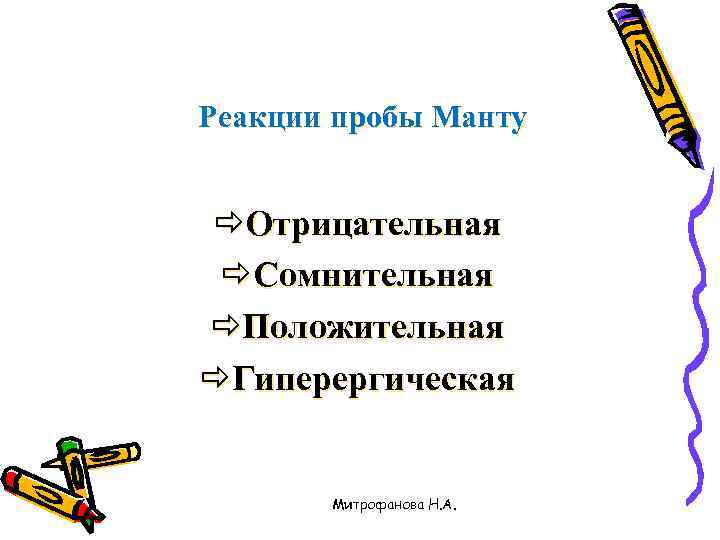 Реакции пробы Манту

⇨Отрицательная
⇨Сомнительная
⇨Положительная
⇨Гиперергическая

Митрофанова Н.А.